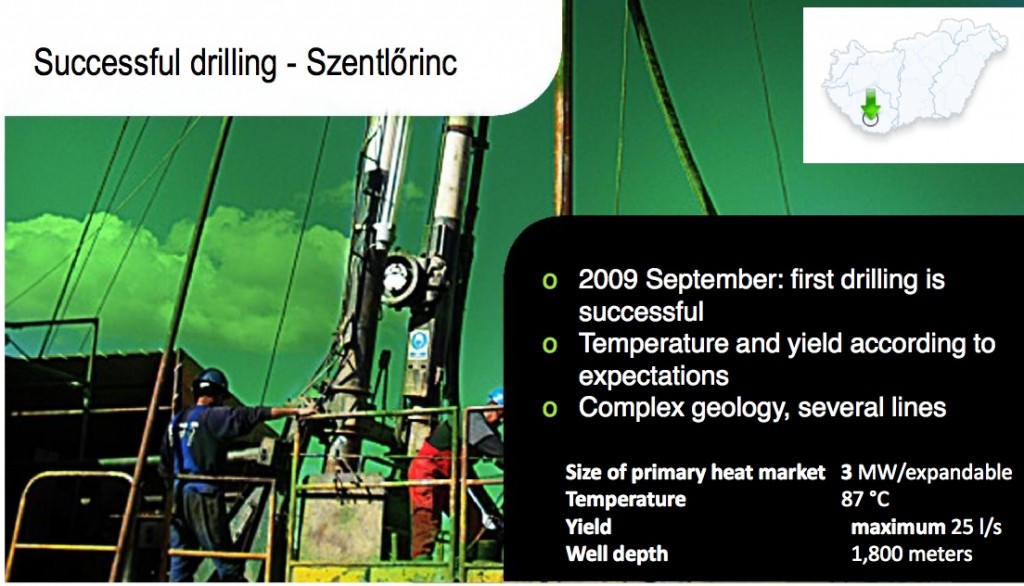 Successful drilling - Szentlőrinc

o 2009 September: first drilling is successful
o Temperature and yield according to expectations
o Complex geology, several lines

| | |
|---|---|
| Size of primary heat market | 3 MW/expandable |
| Temperature | 87 °C |
| Yield | maximum 25 l/s |
| Well depth | 1,800 meters |